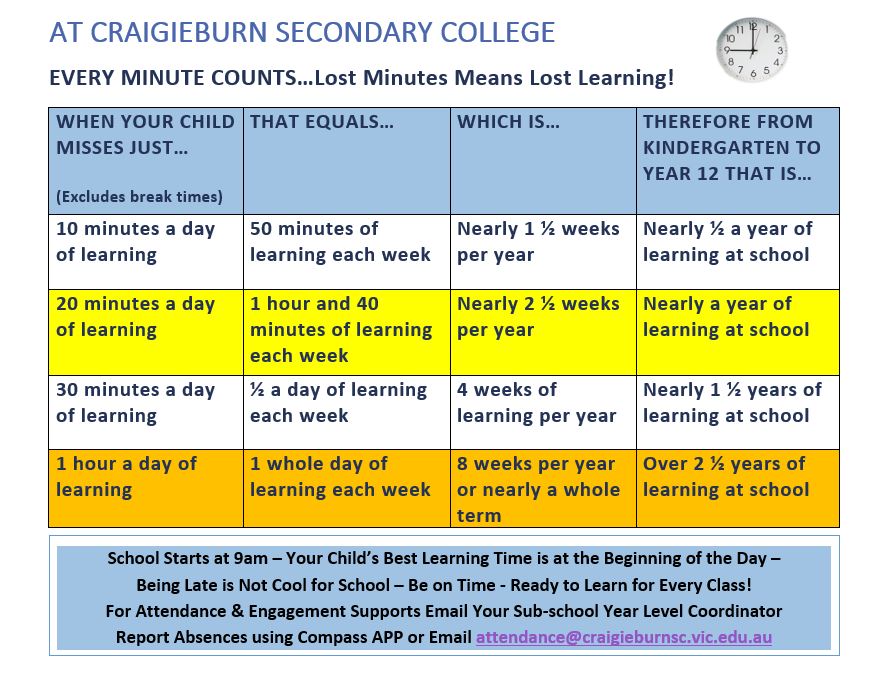 AT CRAIGIEBURN SECONDARY COLLEGE

EVERY MINUTE COUNTS…Lost Minutes Means Lost Learning!

| WHEN YOUR CHILD MISSES JUST… (Excludes break times) | THAT EQUALS… | WHICH IS… | THEREFORE FROM KINDERGARTEN TO YEAR 12 THAT IS… |
|---|---|---|---|
| 10 minutes a day of learning | 50 minutes of learning each week | Nearly 1 ½ weeks per year | Nearly ½ a year of learning at school |
| 20 minutes a day of learning | 1 hour and 40 minutes of learning each week | Nearly 2 ½ weeks per year | Nearly a year of learning at school |
| 30 minutes a day of learning | ½ a day of learning each week | 4 weeks of learning per year | Nearly 1 ½ years of learning at school |
| 1 hour a day of learning | 1 whole day of learning each week | 8 weeks per year or nearly a whole term | Over 2 ½ years of learning at school |

School Starts at 9am – Your Child's Best Learning Time is at the Beginning of the Day – Being Late is Not Cool for School – Be on Time - Ready to Learn for Every Class!
For Attendance & Engagement Supports Email Your Sub-school Year Level Coordinator
Report Absences using Compass APP or Email attendance@craigieburnsc.vic.edu.au